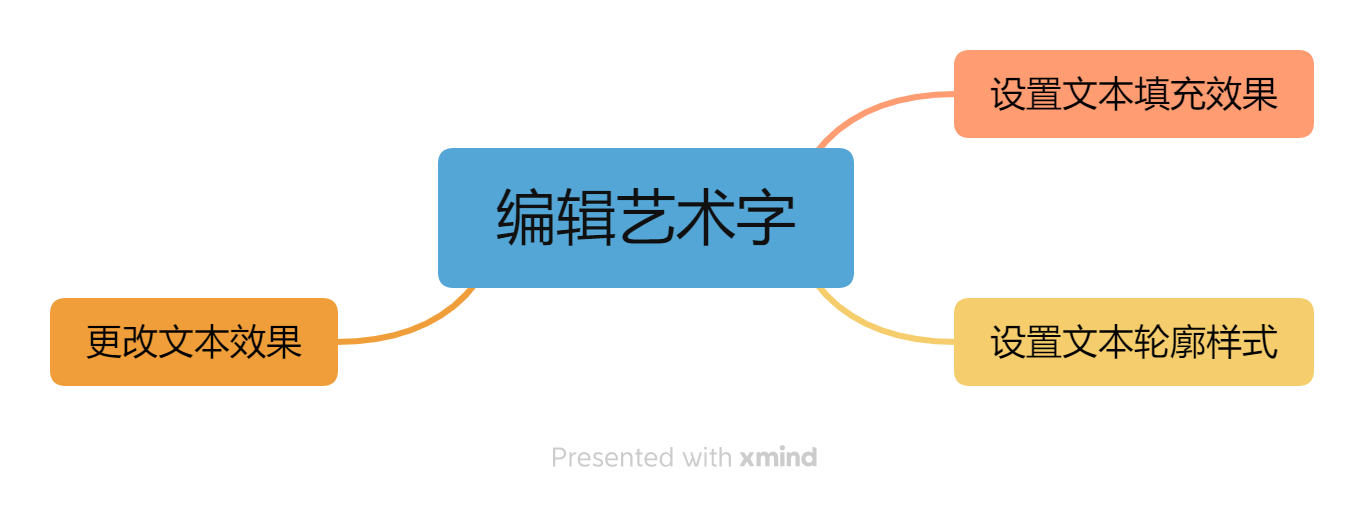 编辑艺术字

设置文本填充效果

设置文本轮廓样式

更改文本效果

Presented with xmind